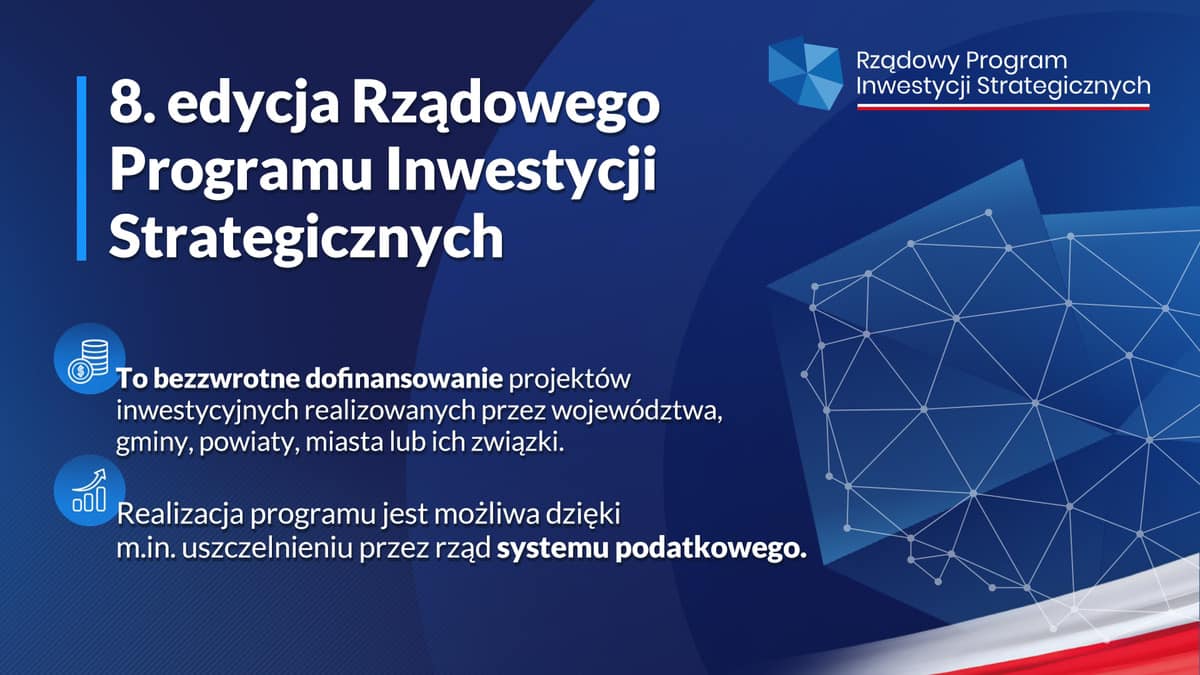 Rządowy Program Inwestycji Strategicznych

8. edycja Rządowego Programu Inwestycji Strategicznych

To bezzwrotne dofinansowanie projektów inwestycyjnych realizowanych przez województwa, gminy, powiaty, miasta lub ich związki.

Realizacja programu jest możliwa dzięki m.in. uszczelnieniu przez rząd systemu podatkowego.